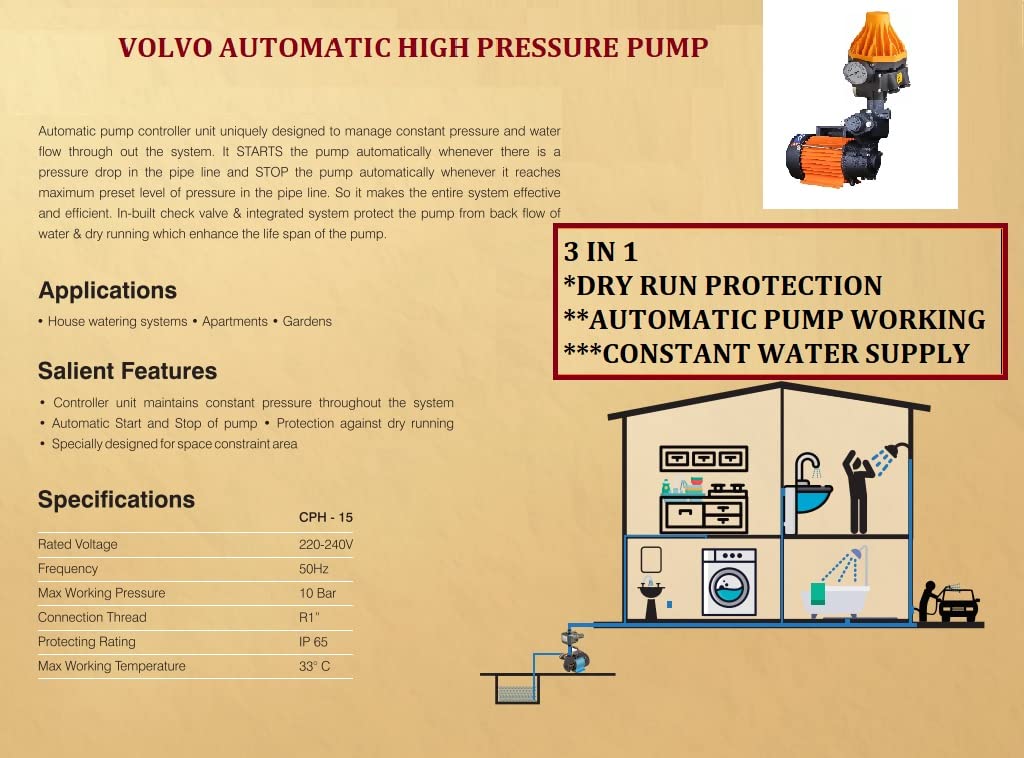 VOLVO AUTOMATIC HIGH PRESSURE PUMP

Automatic pump controller unit uniquely designed to manage constant pressure and water flow through out the system. It STARTS the pump automatically whenever there is a pressure drop in the pipe line and STOP the pump automatically whenever it reaches maximum preset level of pressure in the pipe line. So it makes the entire system effective and efficient. In-built check valve & integrated system protect the pump from back flow of water & dry running which enhance the life span of the pump.

3 IN 1
*DRY RUN PROTECTION
**AUTOMATIC PUMP WORKING
***CONSTANT WATER SUPPLY

Applications

• House watering systems • Apartments • Gardens

Salient Features

• Controller unit maintains constant pressure throughout the system
• Automatic Start and Stop of pump • Protection against dry running
• Specially designed for space constraint area

Specifications

| | CPH - 15 |
|---|---|
| Rated Voltage | 220-240V |
| Frequency | 50Hz |
| Max Working Pressure | 10 Bar |
| Connection Thread | R1" |
| Protecting Rating | IP 65 |
| Max Working Temperature | 33° C |